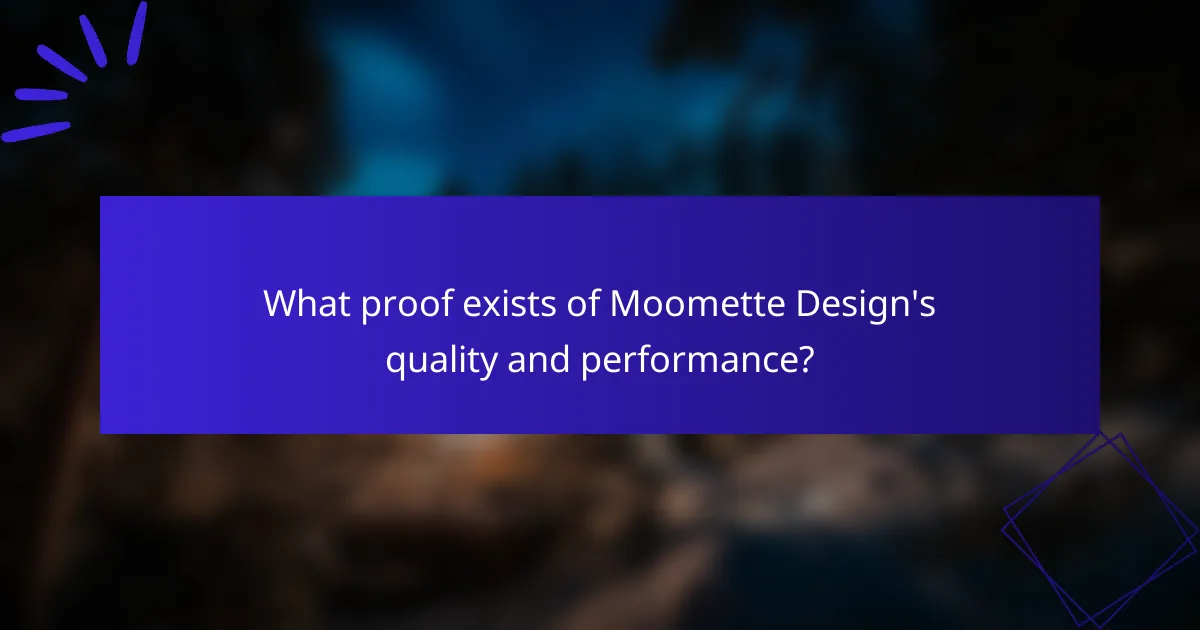 What proof exists of Moomette Design's quality and performance?